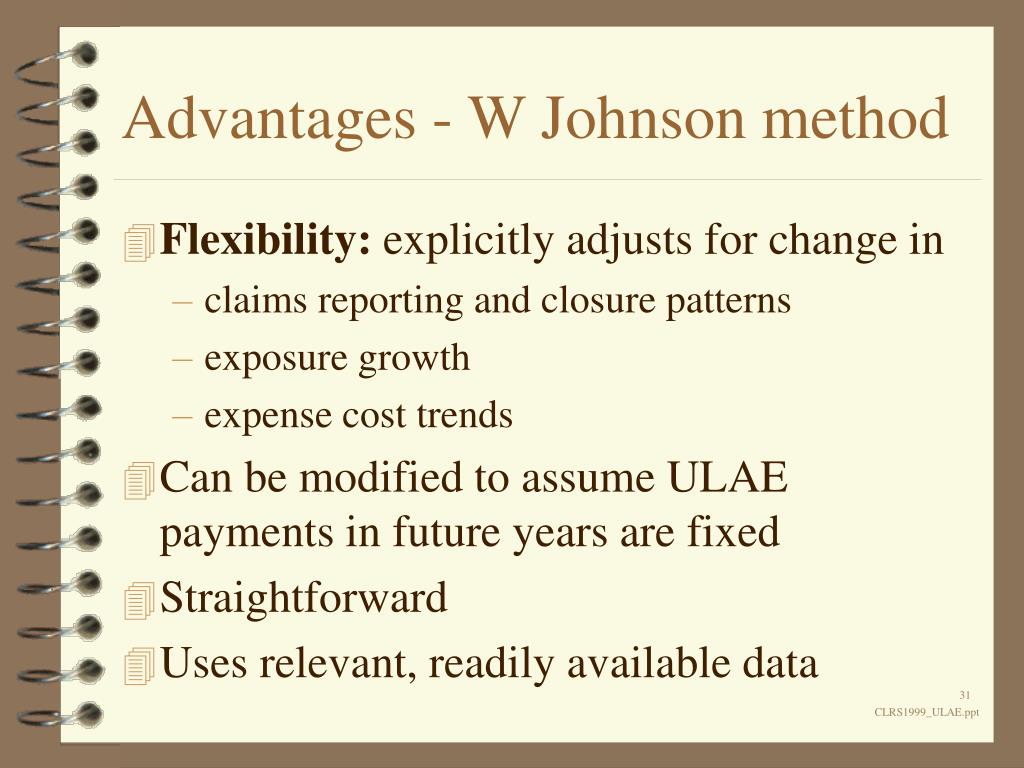 Advantages - W Johnson method

Flexibility: explicitly adjusts for change in

– claims reporting and closure patterns

– exposure growth

– expense cost trends

Can be modified to assume ULAE payments in future years are fixed

Straightforward

Uses relevant, readily available data

31

CLRS1999_ULAE.ppt